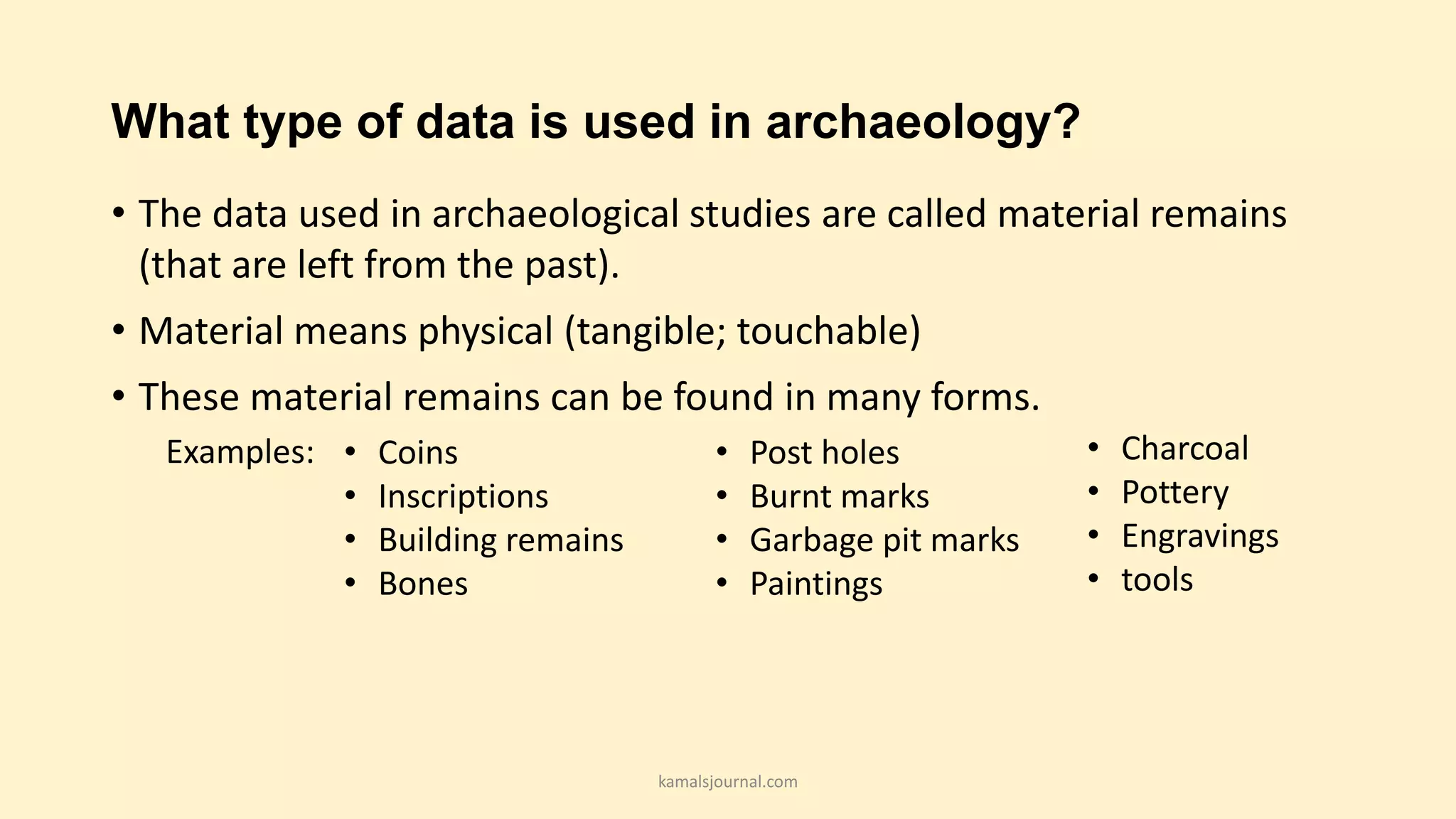 What type of data is used in archaeology?

• The data used in archaeological studies are called material remains (that are left from the past).

• Material means physical (tangible; touchable)

• These material remains can be found in many forms.

Examples:
• Coins
• Inscriptions
• Building remains
• Bones

• Post holes
• Burnt marks
• Garbage pit marks
• Paintings

• Charcoal
• Pottery
• Engravings
• tools

kamalsjournal.com